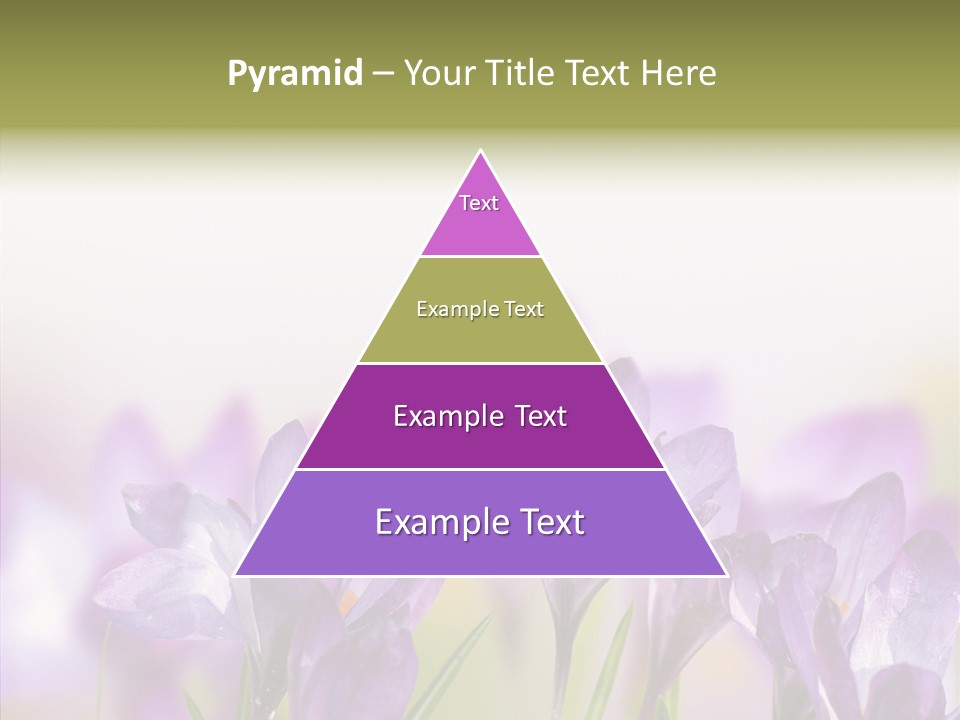 Pyramid – Your Title Text Here

Text

Example Text

Example Text

Example Text